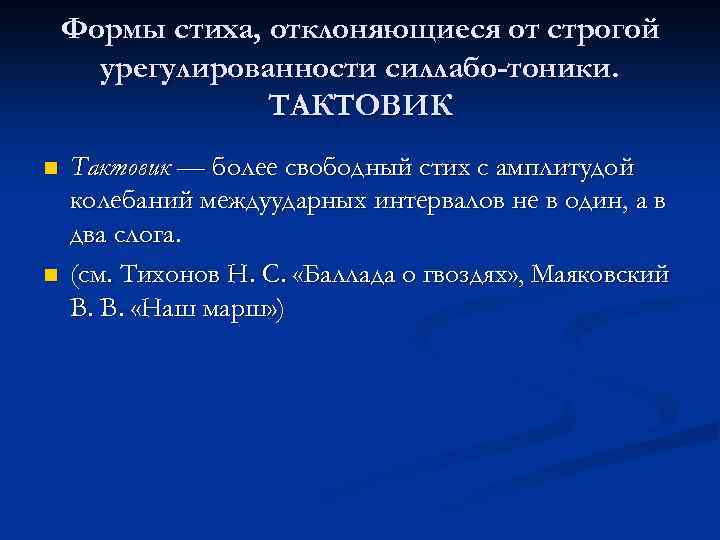 Формы стиха, отклоняющиеся от строгой урегулированности силлабо-тоники. ТАКТОВИК

Тактовик — более свободный стих с амплитудой колебаний междуударных интервалов не в один, а в два слога.

(см. Тихонов Н. С. «Баллада о гвоздях», Маяковский В. В. «Наш марш»)